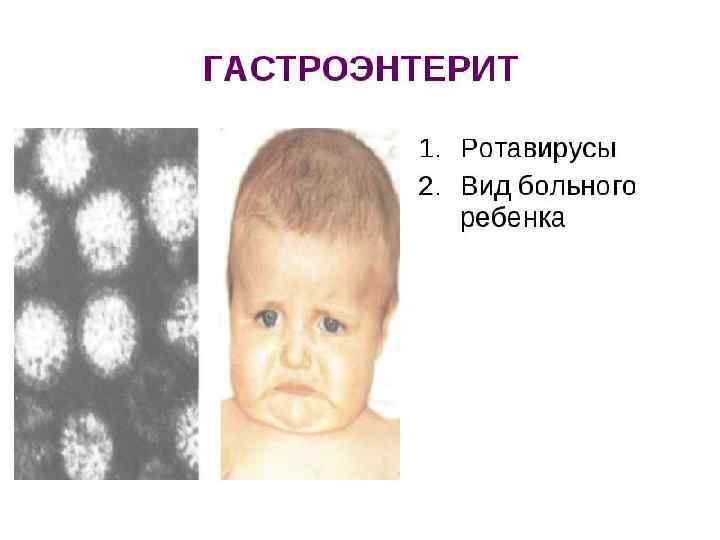 ГАСТРОЭНТЕРИТ

1. Ротавирусы
2. Вид больного ребенка